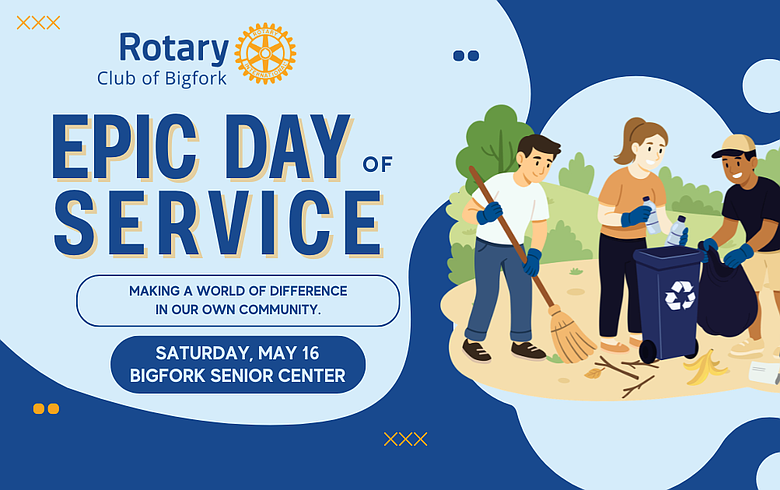 XXX

Rotary
Club of Bigfork

ROTARY INTERNATIONAL

EPIC DAY OF SERVICE

MAKING A WORLD OF DIFFERENCE IN OUR OWN COMMUNITY.

SATURDAY, MAY 16
BIGFORK SENIOR CENTER

XXX